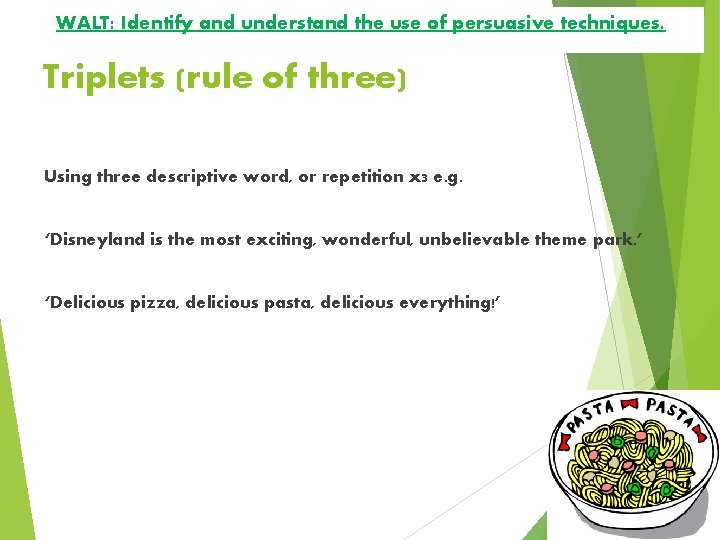 WALT: Identify and understand the use of persuasive techniques.

Triplets (rule of three)

Using three descriptive word, or repetition x3 e.g.

'Disneyland is the most exciting, wonderful, unbelievable theme park.'

'Delicious pizza, delicious pasta, delicious everything!'

PASTA PASTA